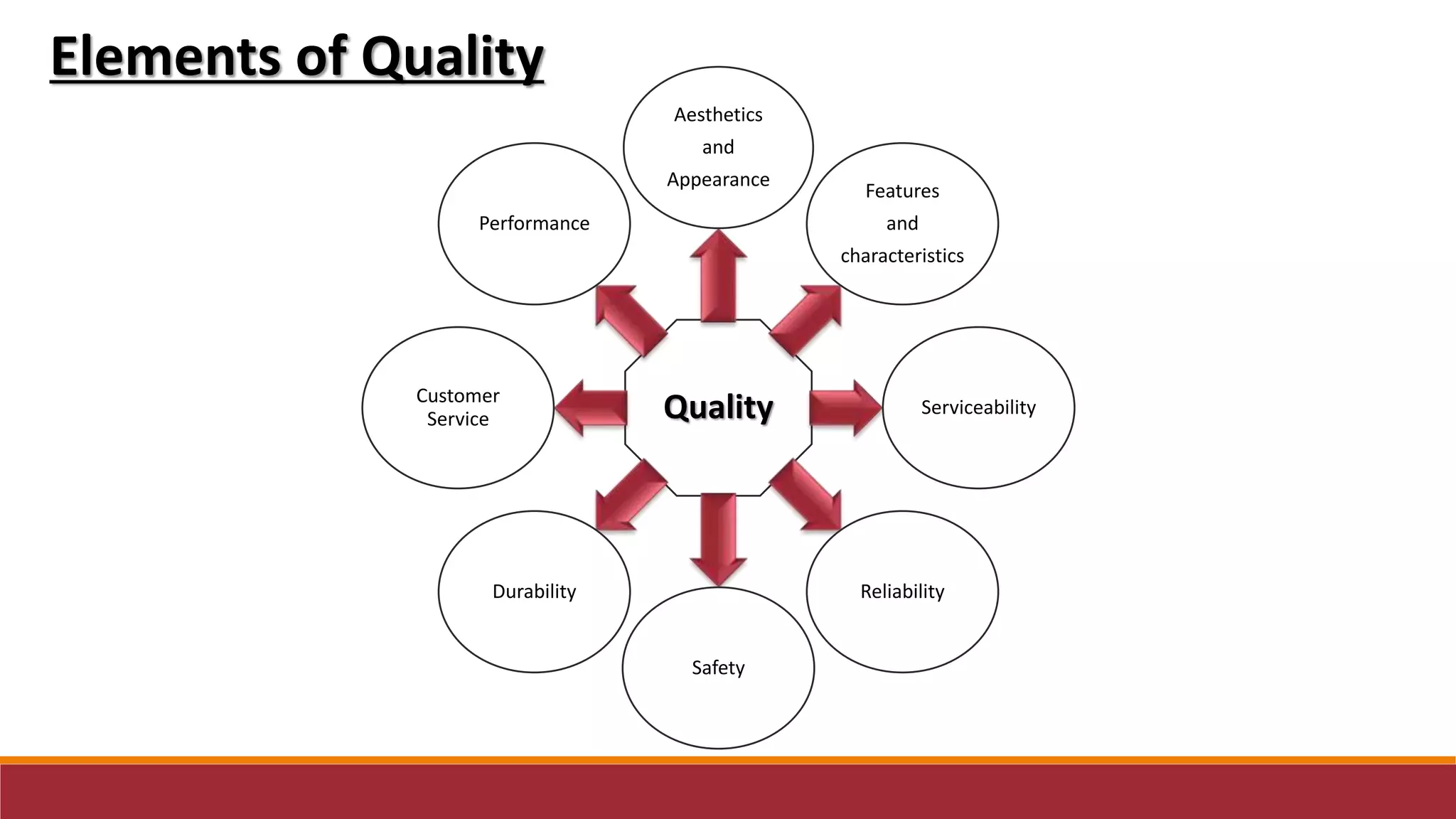 Elements of Quality

Aesthetics and Appearance

Performance

Features and characteristics

Customer Service

Quality

Serviceability

Durability

Reliability

Safety